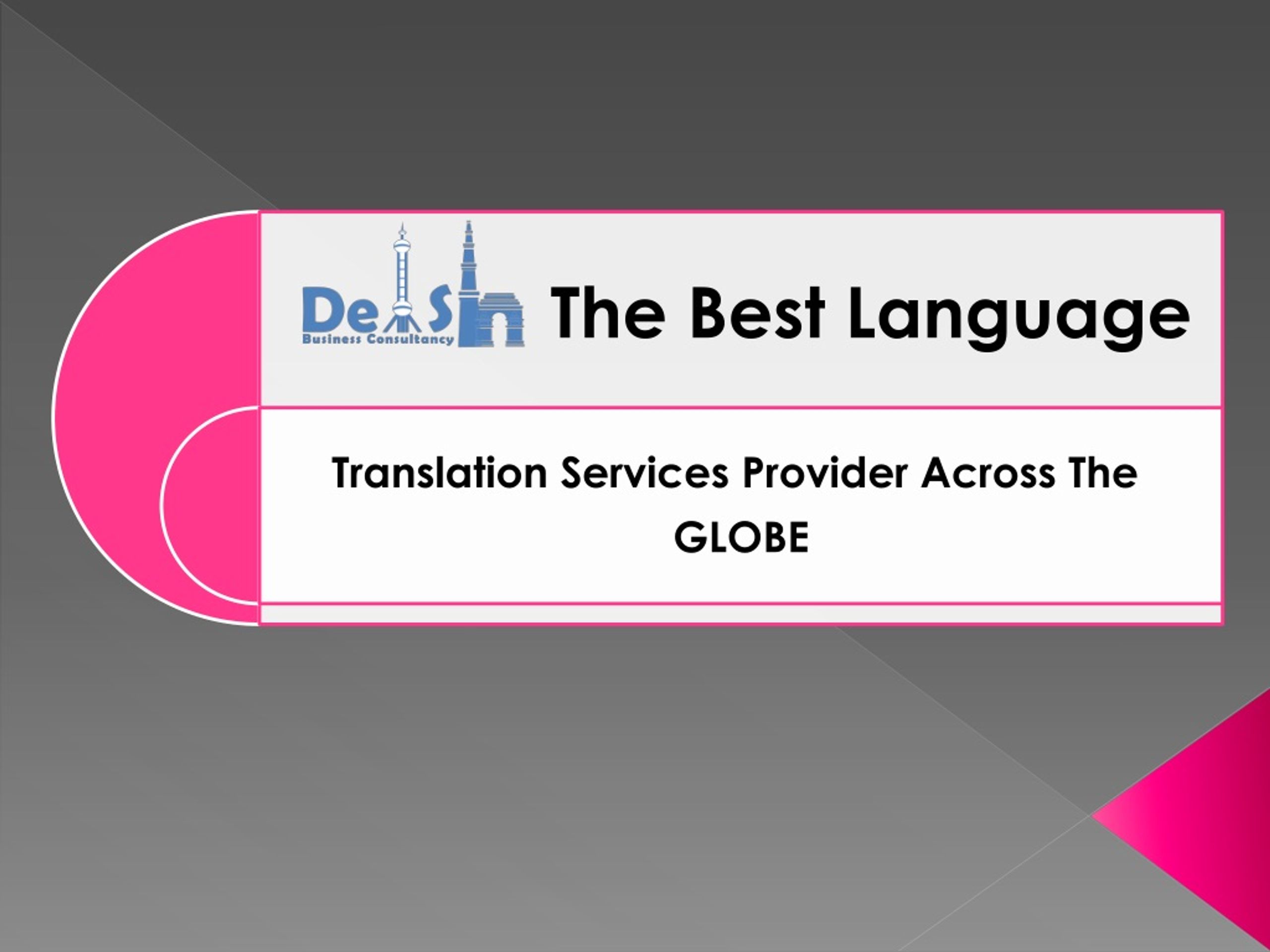 DeSh
Business Consultancy

The Best Language

Translation Services Provider Across The GLOBE